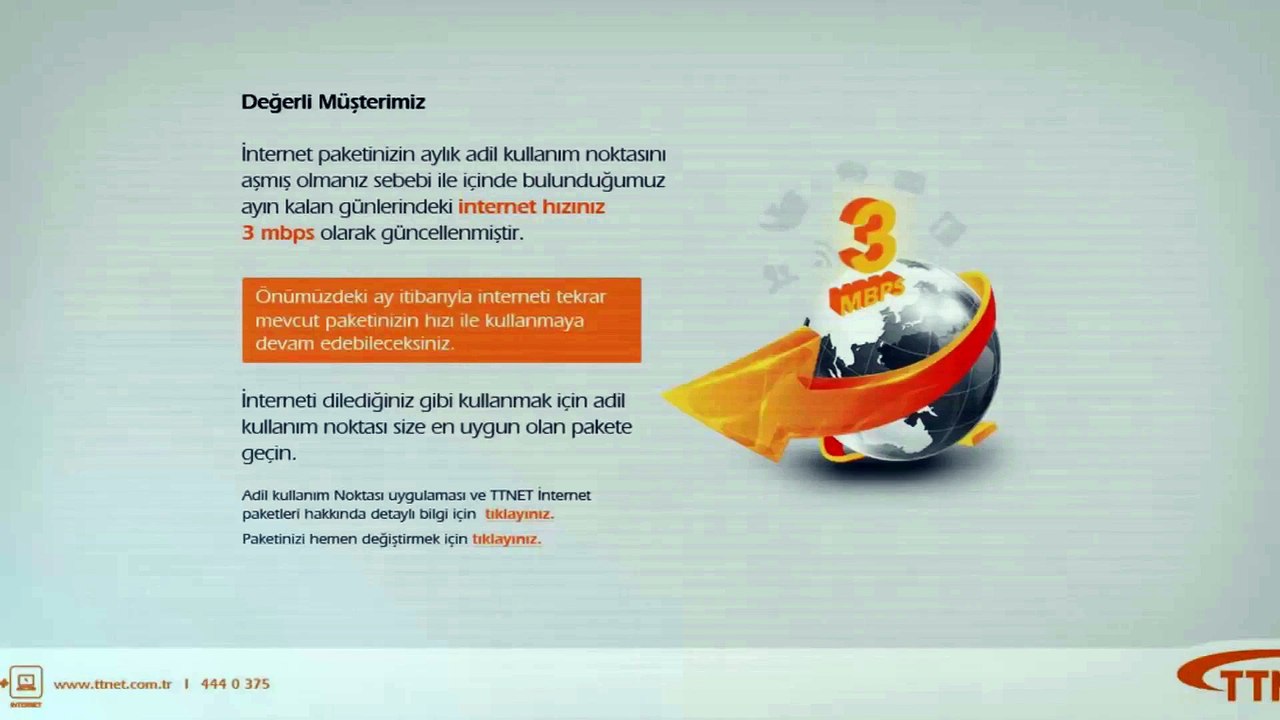 Değerli Müşterimiz

İnternet paketinizin aylık adil kullanım noktasını aşmış olmanız sebebi ile içinde bulunduğumuz ayın kalan günlerindeki internet hızınız 3 mbps olarak güncellenmiştir.

Önümüzdeki ay itibarıyla interneti tekrar mevcut paketinizin hızı ile kullanmaya devam edebileceksiniz.

İnterneti dilediğiniz gibi kullanmak için adil kullanım noktası size en uygun olan pakete geçin.

Adil kullanım Noktası uygulaması ve TTNET İnternet paketleri hakkında detaylı bilgi için tıklayınız.

Paketinizi hemen değiştirmek için tıklayınız.

3 MBPS

INTERNET

www.ttnet.com.tr | 444 0 375

TTN